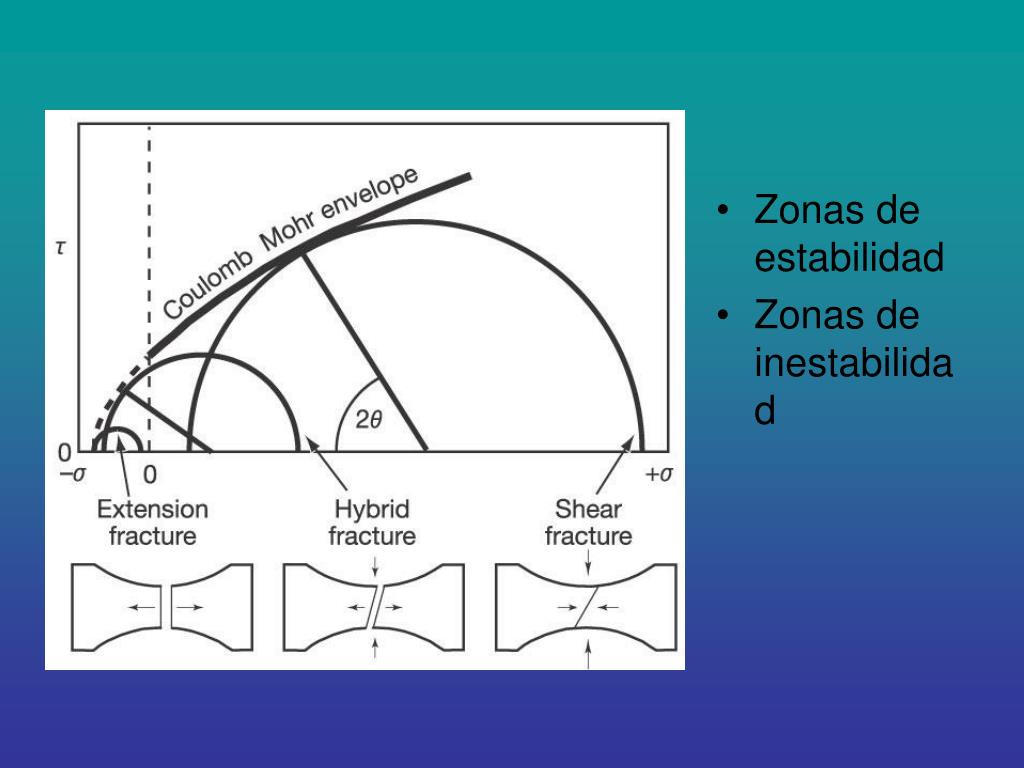 $\tau$

Coulomb Mohr envelope

$2\theta$

0

$-\sigma$

0

$+\sigma$

Extension fracture

Hybrid fracture

Shear fracture

• Zonas de estabilidad
• Zonas de inestabilidad